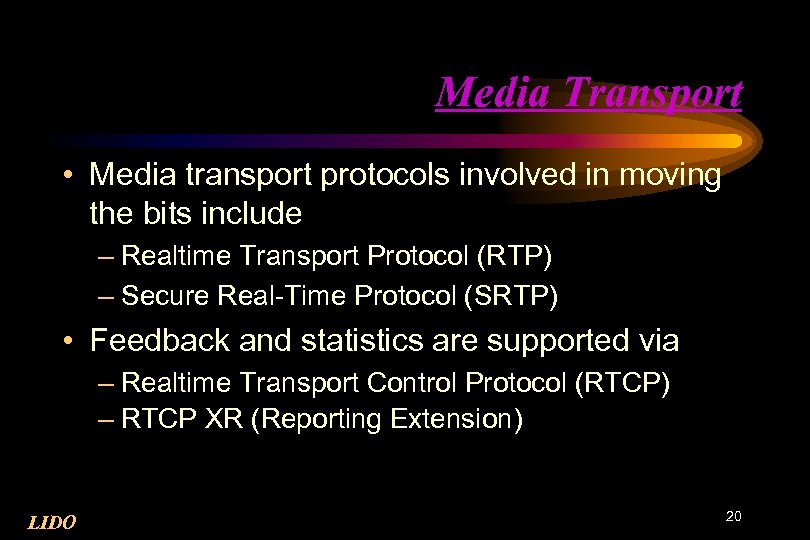 Media Transport

• Media transport protocols involved in moving the bits include
– Realtime Transport Protocol (RTP)
– Secure Real-Time Protocol (SRTP)

• Feedback and statistics are supported via
– Realtime Transport Control Protocol (RTCP)
– RTCP XR (Reporting Extension)

LIDO

20